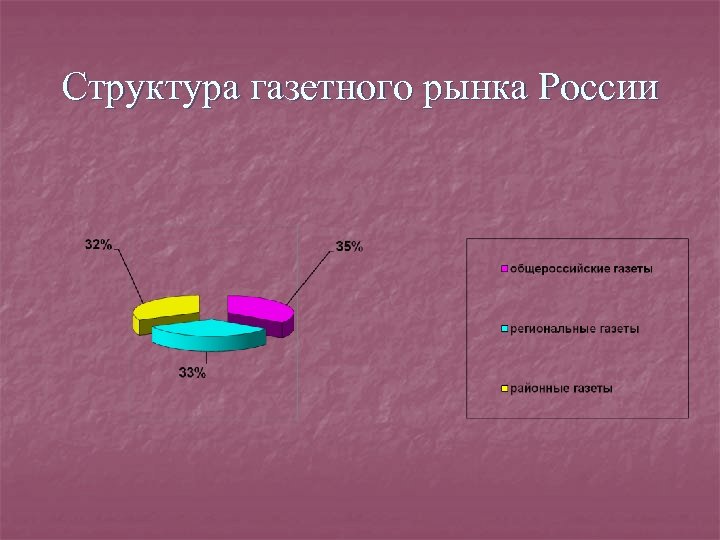 Структура газетного рынка России

32%

35%

33%

общероссийские газеты

региональные газеты

районные газеты